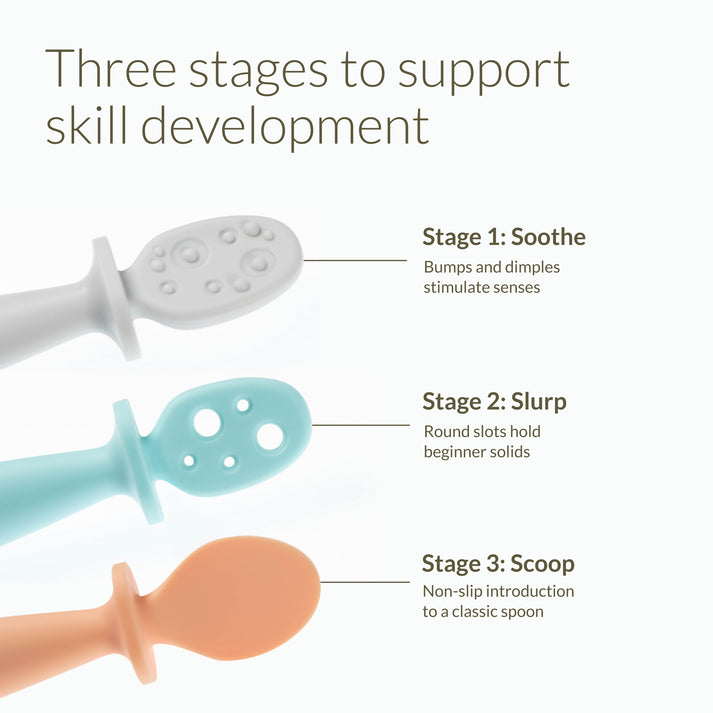 Three stages to support skill development

Stage 1: Soothe
Bumps and dimples stimulate senses

Stage 2: Slurp
Round slots hold beginner solids

Stage 3: Scoop
Non-slip introduction to a classic spoon